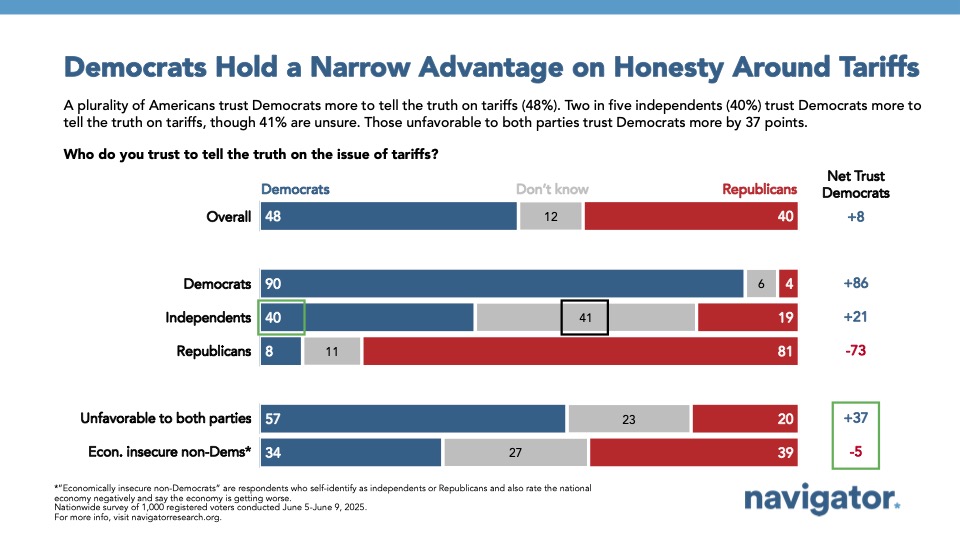 Democrats Hold a Narrow Advantage on Honesty Around Tariffs

A plurality of Americans trust Democrats more to tell the truth on tariffs (48%). Two in five independents (40%) trust Democrats more to tell the truth on tariffs, though 41% are unsure. Those unfavorable to both parties trust Democrats more by 37 points.

Who do you trust to tell the truth on the issue of tariffs?

| | Democrats | Don't know | Republicans | Net Trust Democrats |
|---|---|---|---|---|
| Overall | 48 | 12 | 40 | +8 |
| Democrats | 90 | 6 | 4 | +86 |
| Independents | 40 | 41 | 19 | +21 |
| Republicans | 8 | 11 | 81 | -73 |
| Unfavorable to both parties | 57 | 23 | 20 | +37 |
| Econ. insecure non-Dems* | 34 | 27 | 39 | -5 |

*"Economically insecure non-Democrats" are respondents who self-identify as independents or Republicans and also rate the national economy negatively and say the economy is getting worse.
Nationwide survey of 1,000 registered voters conducted June 5-June 9, 2025.
For more info, visit navigatorresearch.org.

navigator.